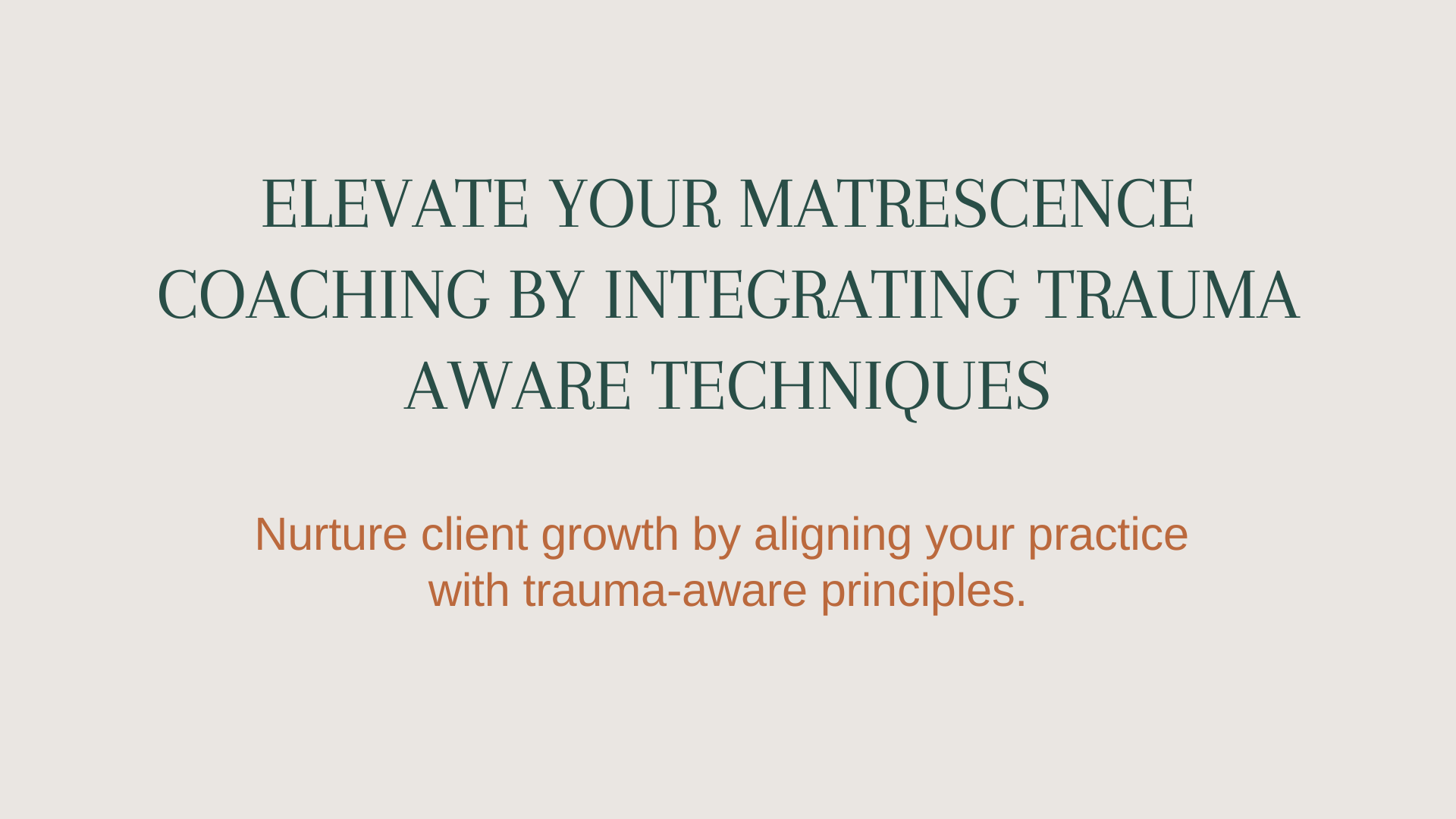 ELEVATE YOUR MATRESCENCE COACHING BY INTEGRATING TRAUMA AWARE TECHNIQUES

Nurture client growth by aligning your practice with trauma-aware principles.